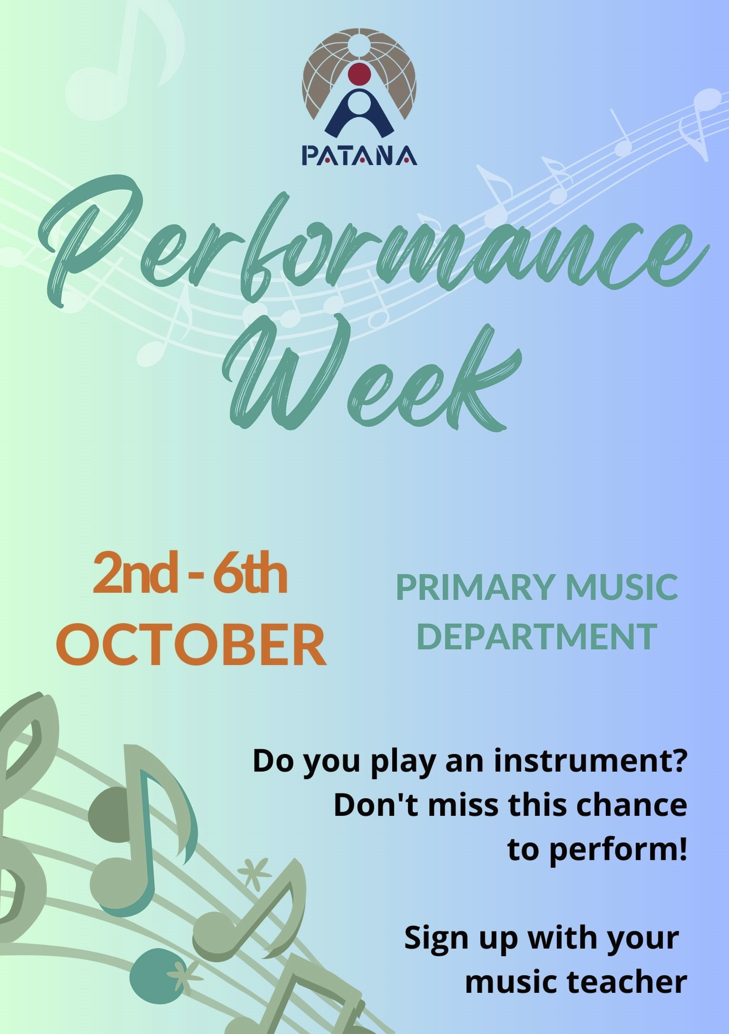 PATANA

Performance Week

2nd - 6th OCTOBER

PRIMARY MUSIC DEPARTMENT

Do you play an instrument? Don't miss this chance to perform!

Sign up with your music teacher